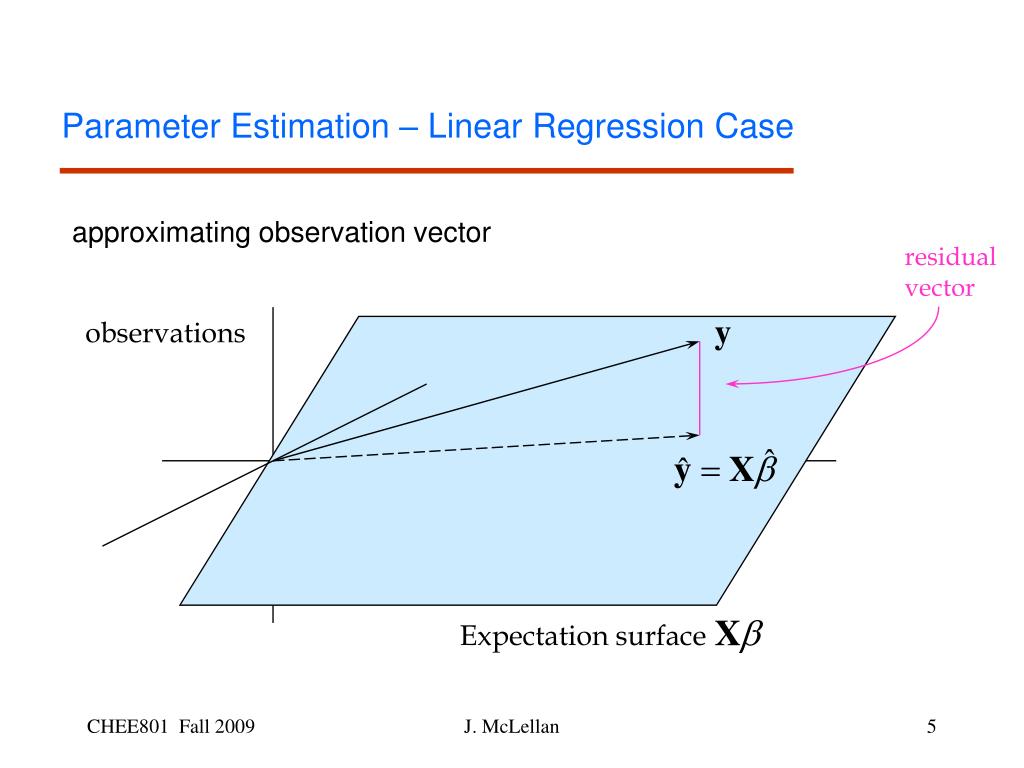 Parameter Estimation – Linear Regression Case

approximating observation vector

residual vector

observations

$\mathbf{y}$

$\hat{\mathbf{y}} = \mathbf{X}\hat{\beta}$

Expectation surface $\mathbf{X}\beta$

CHEE801 Fall 2009

J. McLellan

5